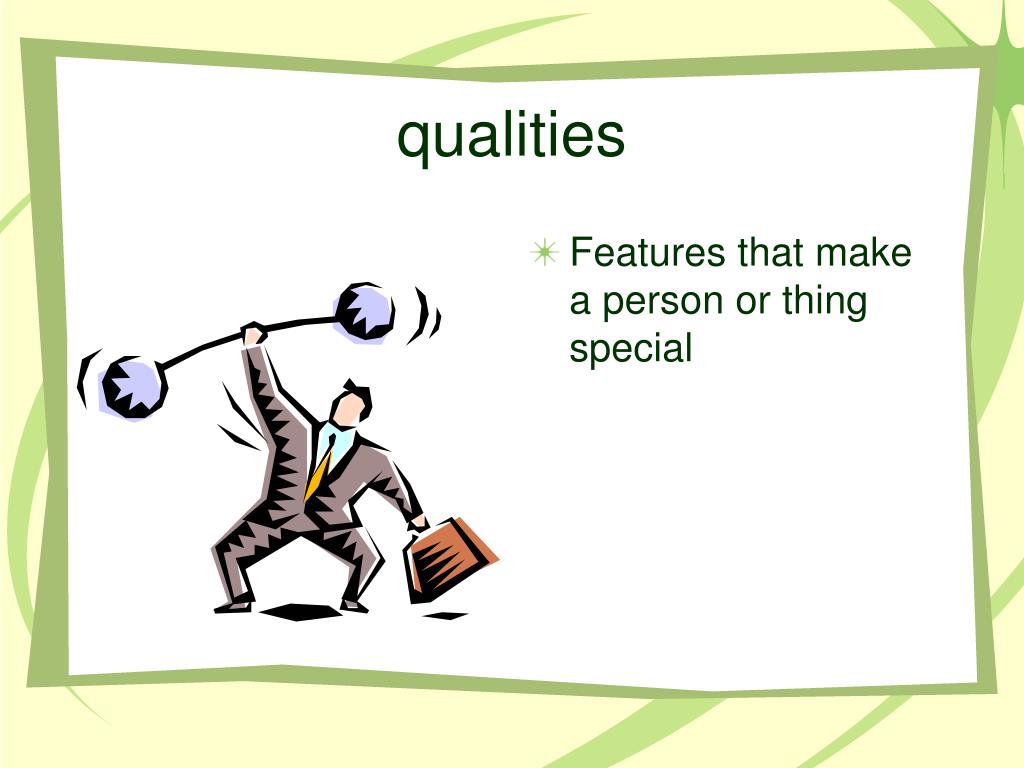 qualities

Features that make a person or thing special